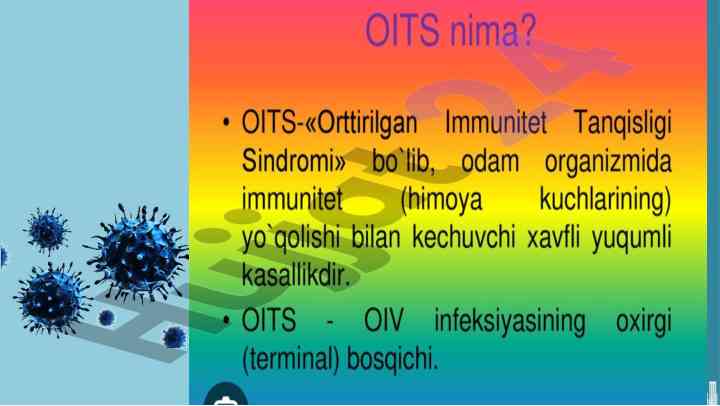 OITS nima?

• OITS-«Orttirilgan Immunitet Tanqisligi Sindromi» bo`lib, odam organizmida immunitet (himoya kuchlarining) yo`qolishi bilan kechuvchi xavfli yuqumli kasallikdir.

• OITS - OIV infeksiyasining oxirgi (terminal) bosqichi.

Hujjat24